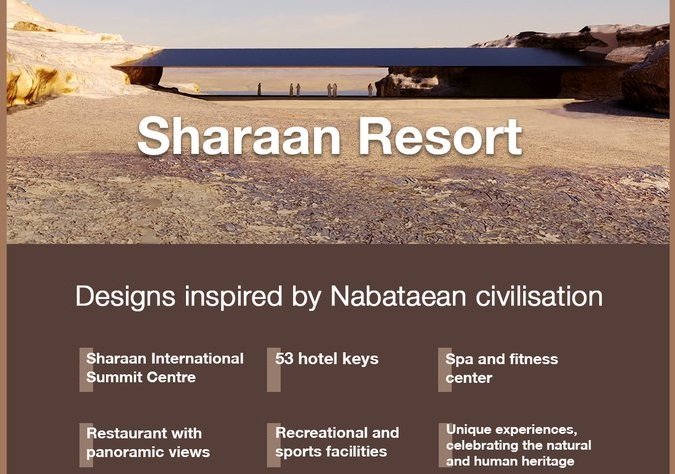 Sharaan Resort

Designs inspired by Nabataean civilisation

Sharaan International Summit Centre

53 hotel keys

Spa and fitness center

Restaurant with panoramic views

Recreational and sports facilities

Unique experiences, celebrating the natural and human heritage